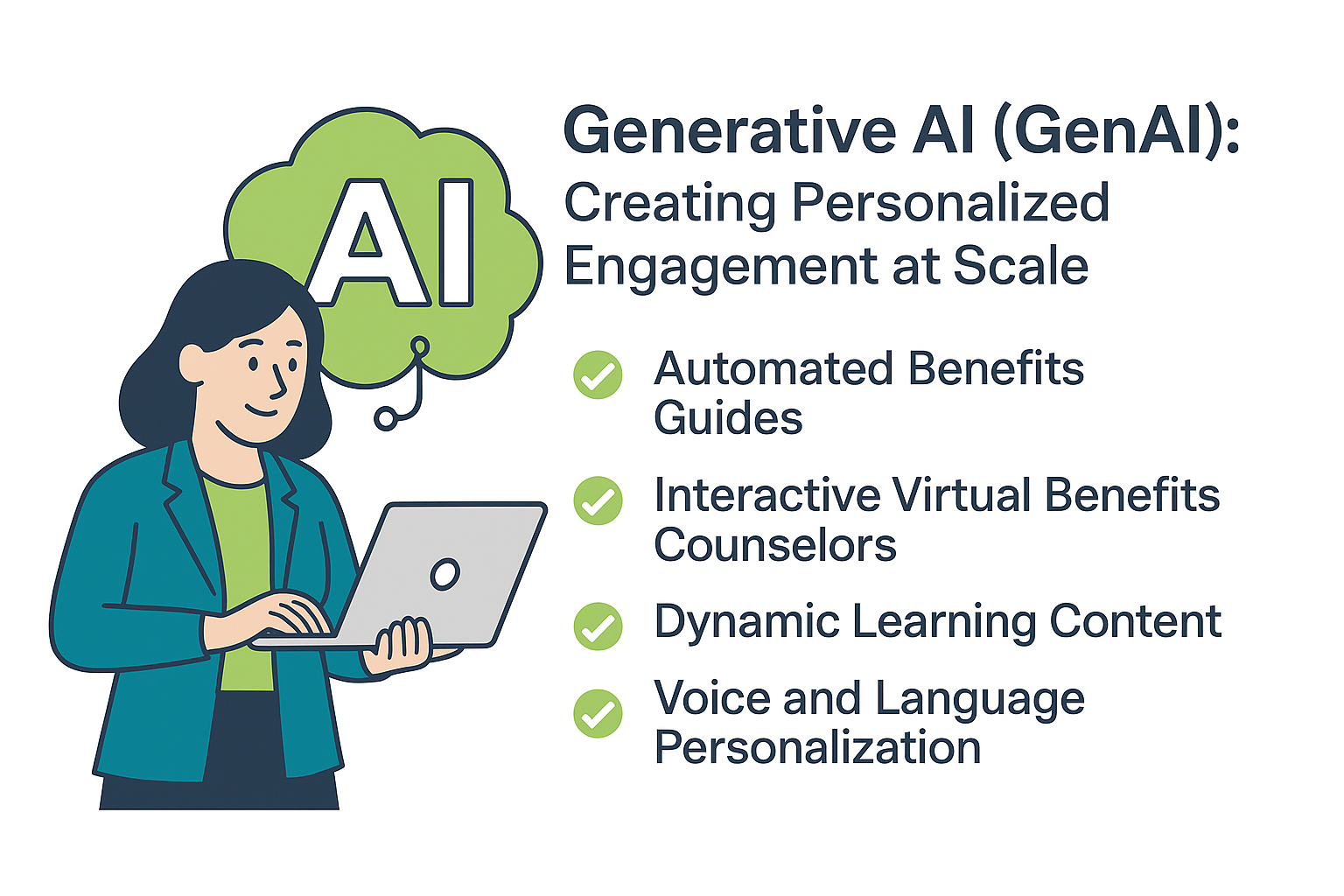 AI

Generative AI (GenAI):
Creating Personalized Engagement at Scale

Automated Benefits Guides

Interactive Virtual Benefits Counselors

Dynamic Learning Content

Voice and Language Personalization